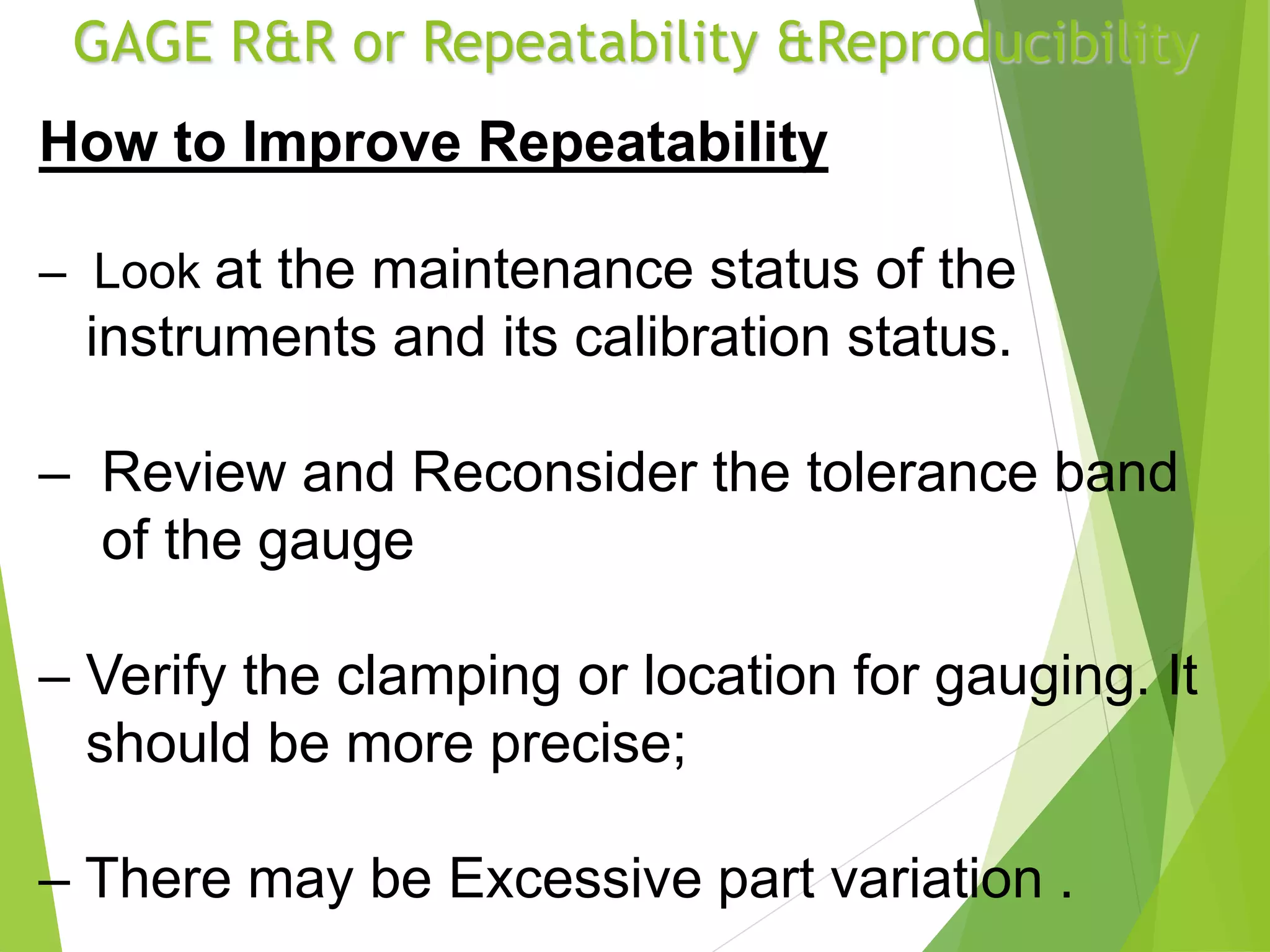 GAGE R&R or Repeatability &Reproducibility

How to Improve Repeatability

– Look at the maintenance status of the instruments and its calibration status.

– Review and Reconsider the tolerance band of the gauge

– Verify the clamping or location for gauging. It should be more precise;

– There may be Excessive part variation .